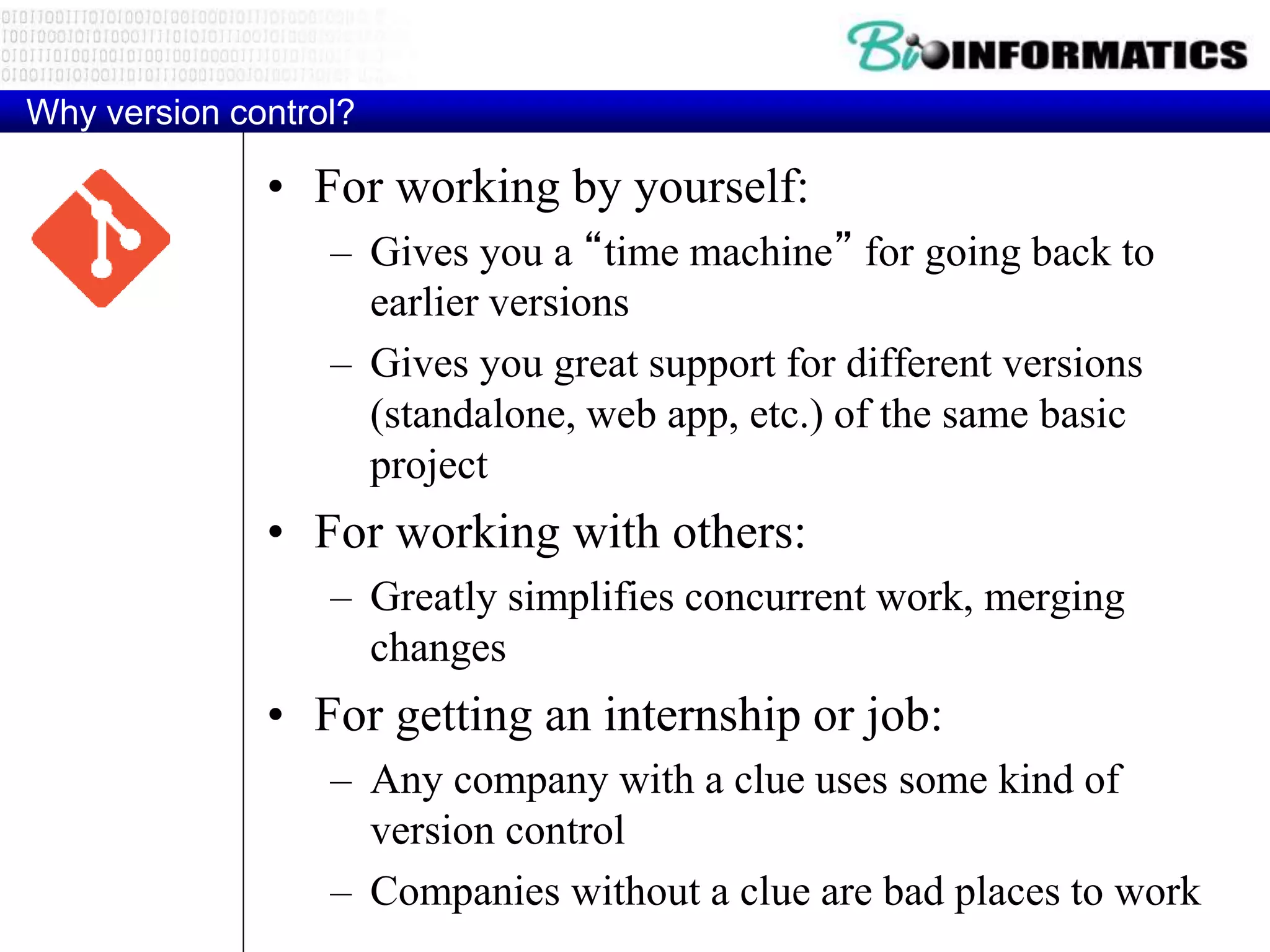 BioINFORMATICS

Why version control?

• For working by yourself:
– Gives you a “time machine” for going back to earlier versions
– Gives you great support for different versions (standalone, web app, etc.) of the same basic project

• For working with others:
– Greatly simplifies concurrent work, merging changes

• For getting an internship or job:
– Any company with a clue uses some kind of version control
– Companies without a clue are bad places to work